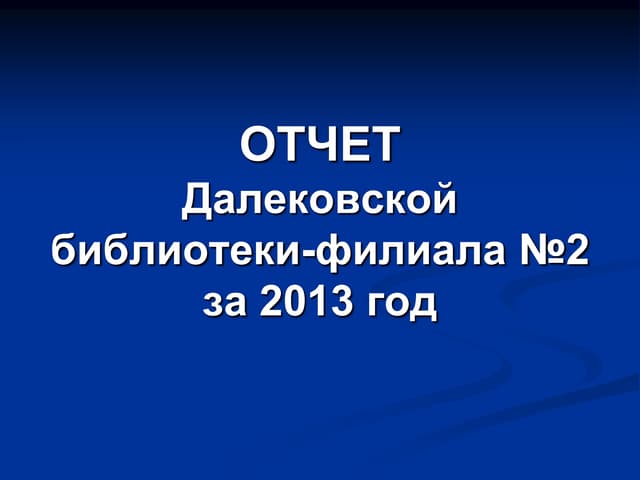 ОТЧЕТ
Далековской библиотеки-филиала №2 за 2013 год